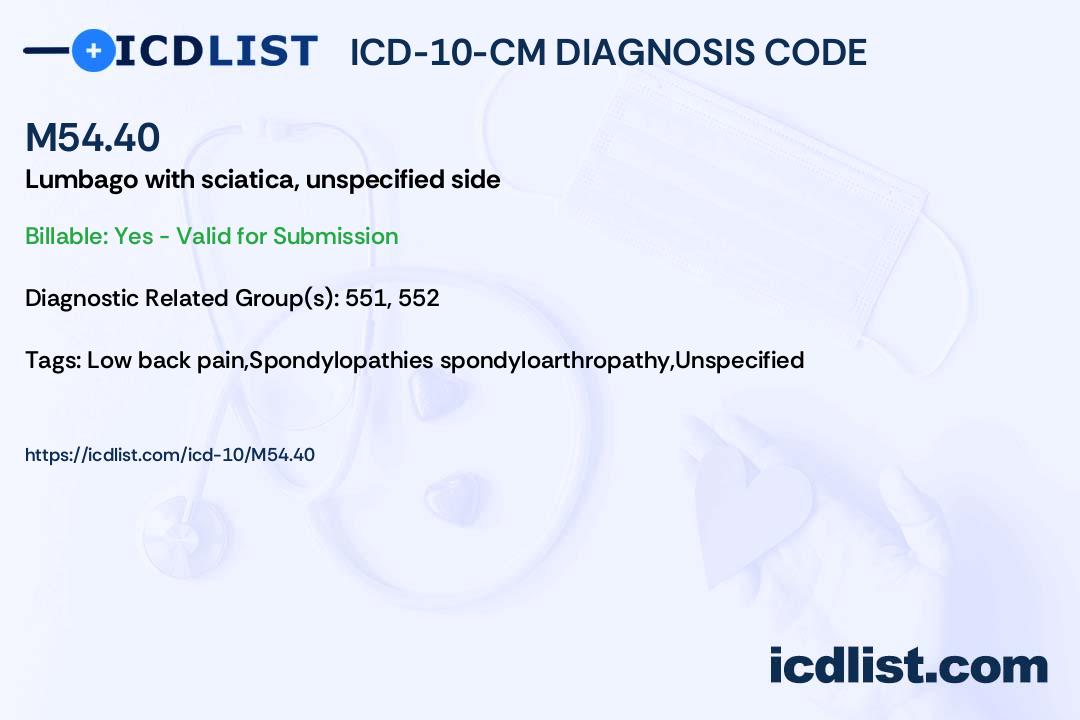 ICDLIST ICD-10-CM DIAGNOSIS CODE

M54.40

Lumbago with sciatica, unspecified side

Billable: Yes - Valid for Submission

Diagnostic Related Group(s): 551, 552

Tags: Low back pain,Spondylopathies spondyloarthropathy,Unspecified

https://icdlist.com/icd-10/M54.40

icdlist.com